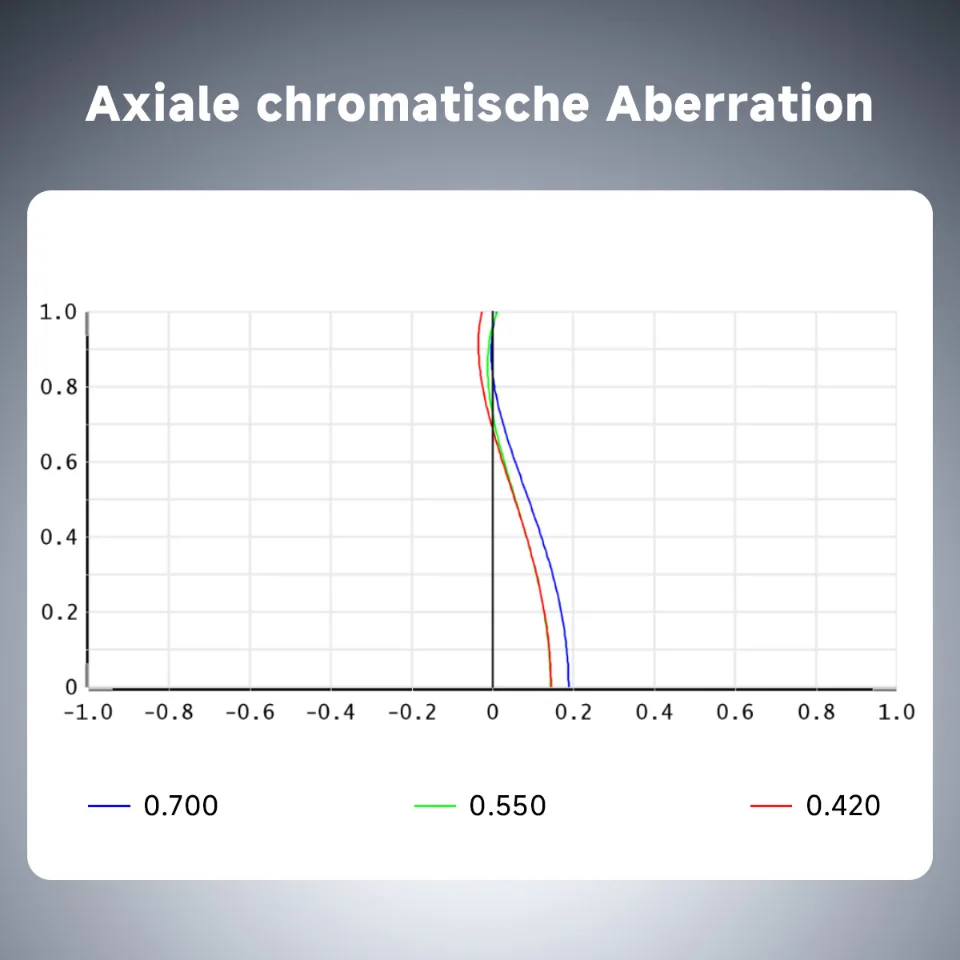 Axiale chromatische Aberration

1.0
0.8
0.6
0.4
0.2
0

-1.0 -0.8 -0.6 -0.4 -0.2 0 0.2 0.4 0.6 0.8 1.0

0.700
0.550
0.420